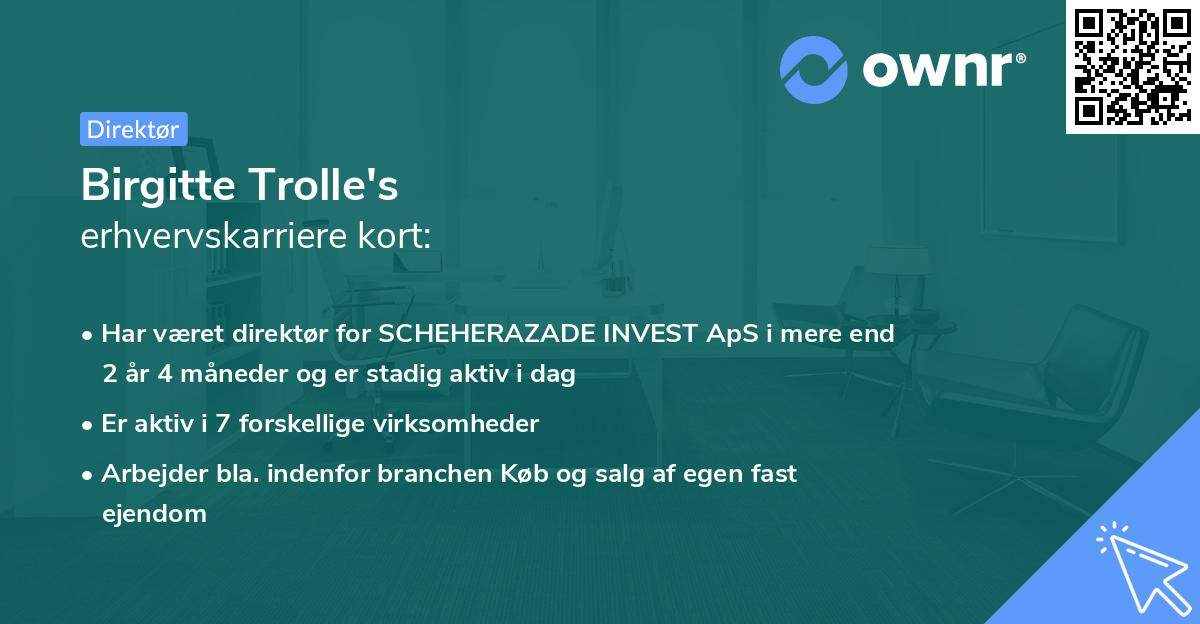 ownr®

Direktør

Birgitte Trolle's
erhvervskarriere kort:

• Har været direktør for SCHEHERAZADE INVEST ApS i mere end 2 år 4 måneder og er stadig aktiv i dag
• Er aktiv i 7 forskellige virksomheder
• Arbejder bla. indenfor branchen Køb og salg af egen fast ejendom